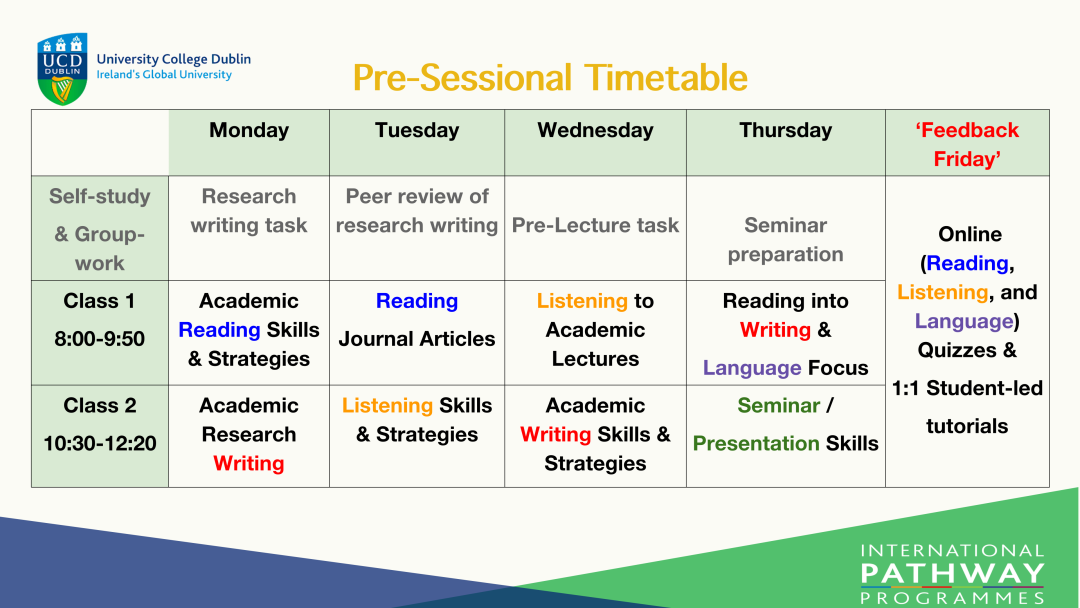 UCD DUBLIN
University College Dublin
Ireland's Global University

Pre-Sessional Timetable

| | Monday | Tuesday | Wednesday | Thursday | 'Feedback Friday' |
|---|---|---|---|---|---|
| Self-study & Group-work | Research writing task | Peer review of research writing | Pre-Lecture task | Seminar preparation | Online (Reading, Listening, and Language) Quizzes & 1:1 Student-led tutorials |
| Class 1 8:00-9:50 | Academic Reading Skills & Strategies | Reading Journal Articles | Listening to Academic Lectures | Reading into Writing & Language Focus | |
| Class 2 10:30-12:20 | Academic Research Writing | Listening Skills & Strategies | Academic Writing Skills & Strategies | Seminar / Presentation Skills | |

INTERNATIONAL
PATHWAY
PROGRAMMES